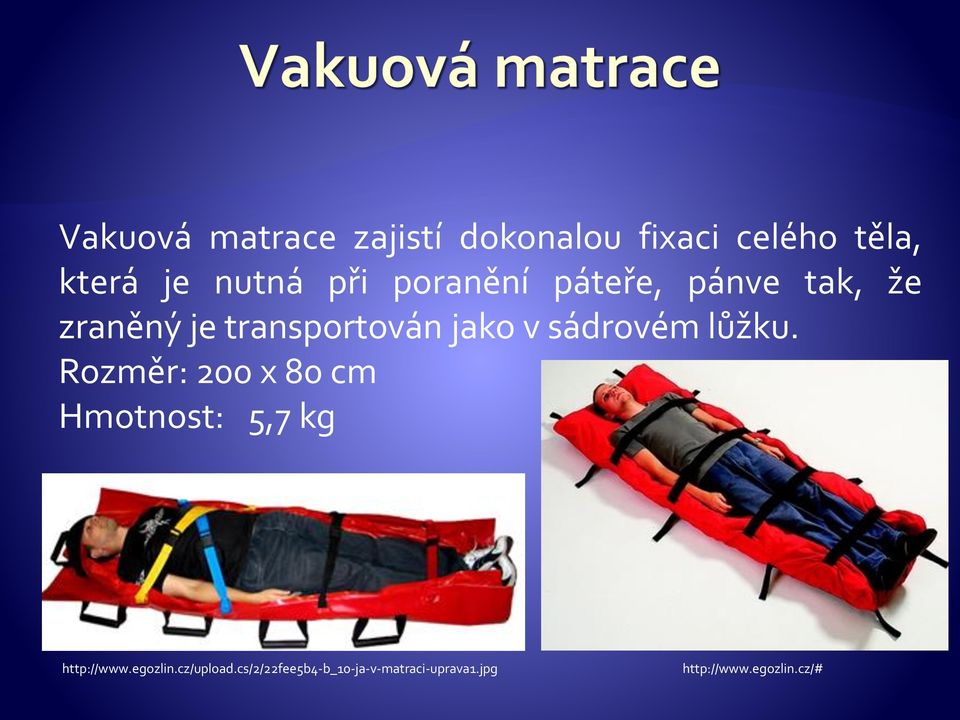 Vakuová matrace

Vakuová matrace zajistí dokonalou fixaci celého těla, která je nutná při poranění páteře, pánve tak, že zraněný je transportován jako v sádrovém lůžku.
Rozměr: 200 x 80 cm
Hmotnost: 5,7 kg

http://www.egozlin.cz/upload.cs/2/22fee5b4-b_10-ja-v-matraci-uprava1.jpg

http://www.egozlin.cz/#